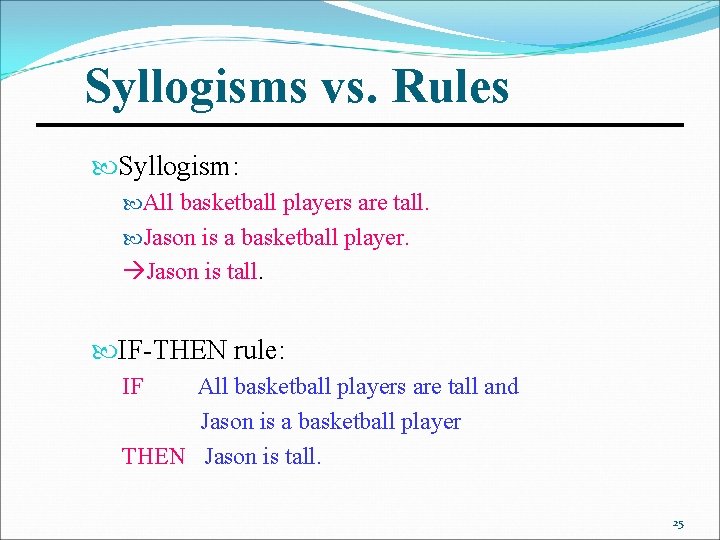 Syllogisms vs. Rules

Syllogism:

All basketball players are tall.

Jason is a basketball player.

→Jason is tall.

IF-THEN rule:

IF All basketball players are tall and
Jason is a basketball player
THEN Jason is tall.

25